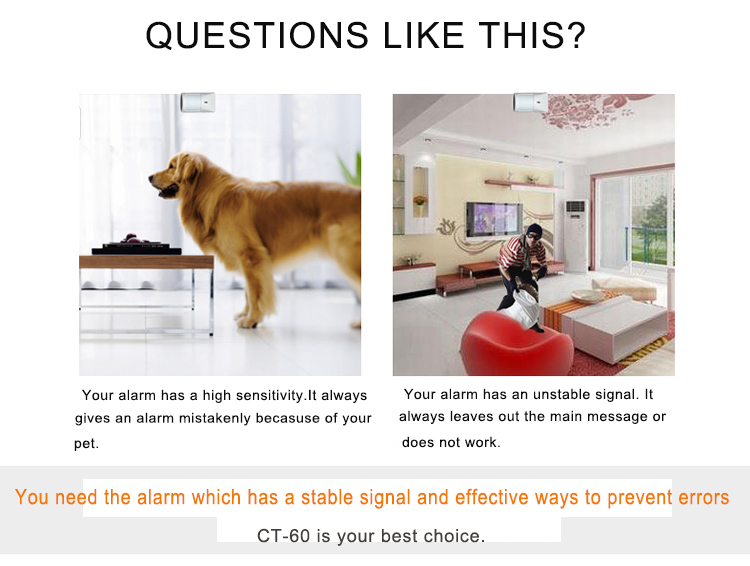 QUESTIONS LIKE THIS?

Your alarm has a high sensitivity.It always gives an alarm mistakenly becasuse of your pet.

Your alarm has an unstable signal. It always leaves out the main message or does not work.

You need the alarm which has a stable signal and effective ways to prevent errors

CT-60 is your best choice.